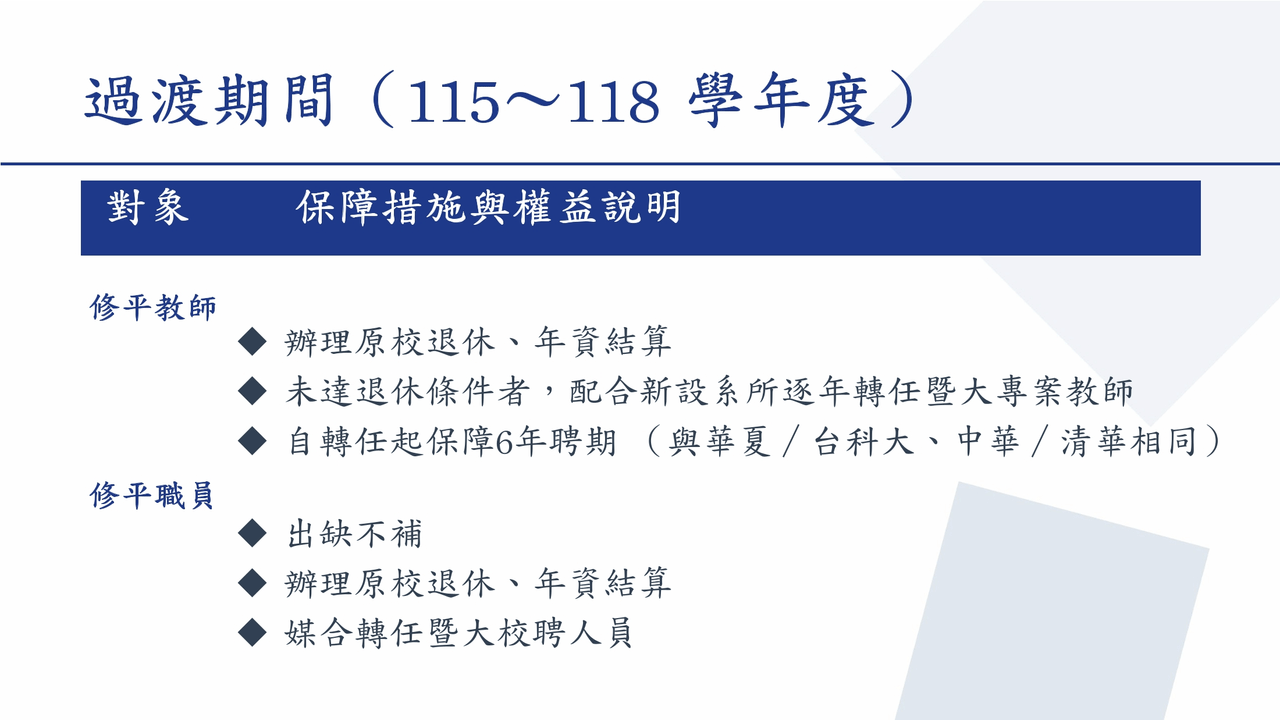 過渡期間（115～118 學年度）

對象　　保障措施與權益說明

修平教師

◆ 辦理原校退休、年資結算
◆ 未達退休條件者，配合新設系所逐年轉任暨大專案教師
◆ 自轉任起保障6年聘期（與華夏／台科大、中華／清華相同）

修平職員

◆ 出缺不補
◆ 辦理原校退休、年資結算
◆ 媒合轉任暨大校聘人員